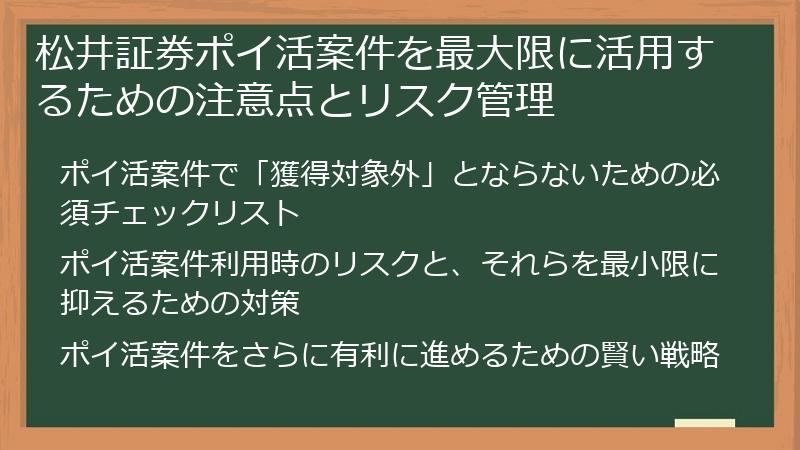 松井証券ポイ活案件を最大限に活用するための注意点とリスク管理

ポイ活案件で「獲得対象外」とならないための必須チェックリスト

ポイ活案件利用時のリスクと、それらを最小限に抑えるための対策

ポイ活案件をさらに有利に進めるための賢い戦略